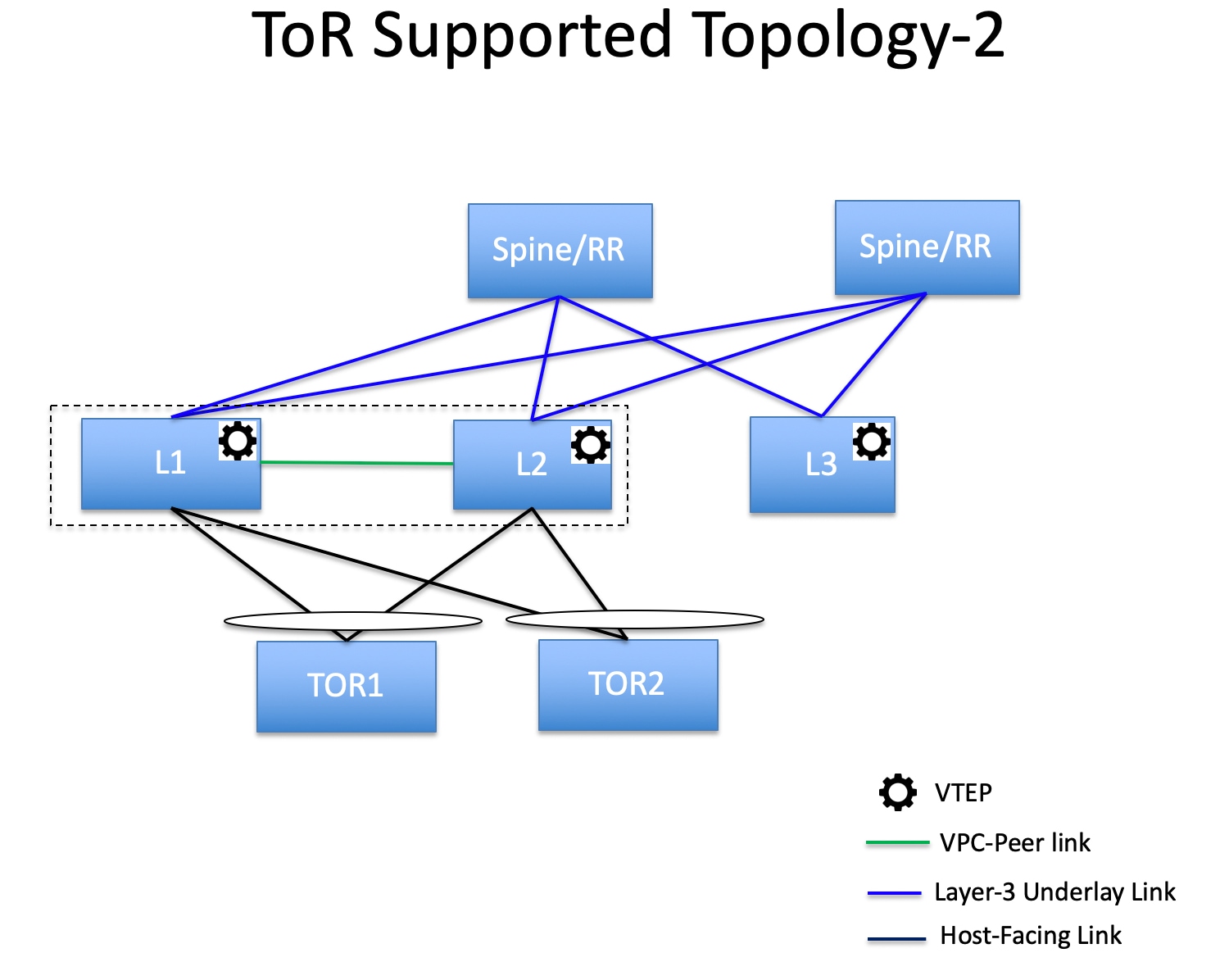 ToR Supported Topology-2

Spine/RR

Spine/RR

L1

L2

L3

TOR1

TOR2

VTEP

VPC-Peer link

Layer-3 Underlay Link

Host-Facing Link